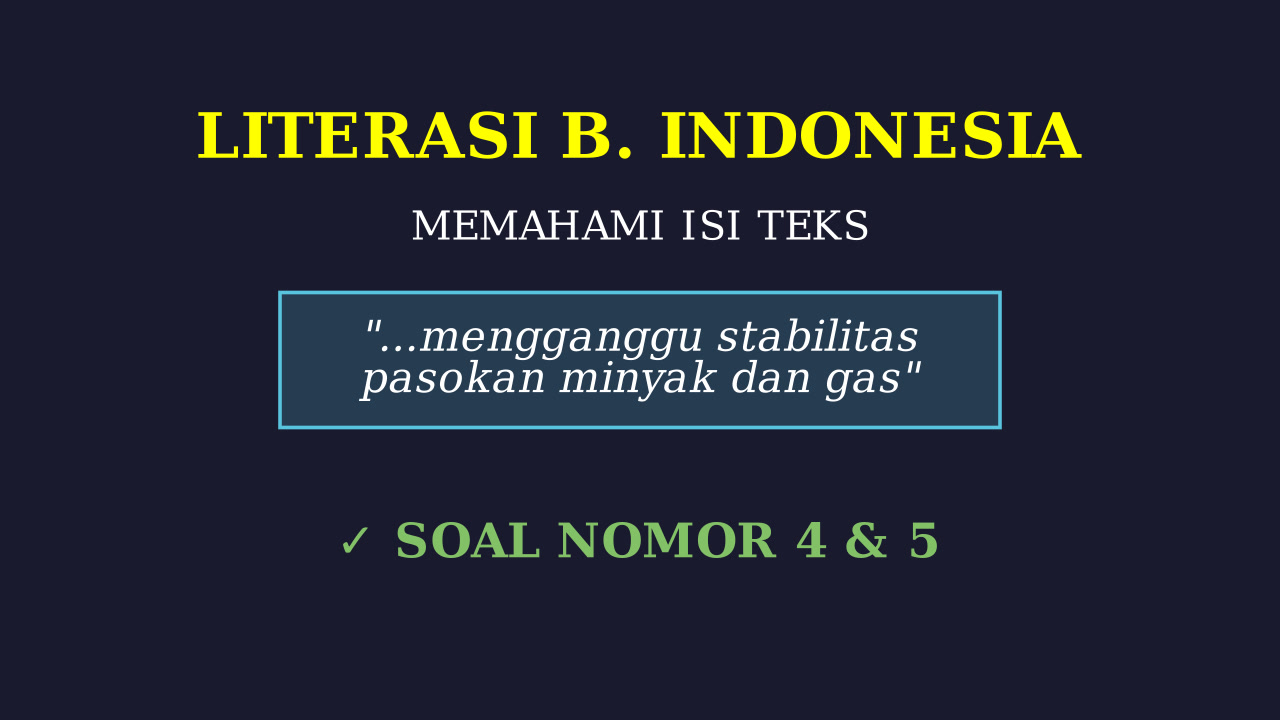 LITERASI B. INDONESIA

MEMAHAMI ISI TEKS

"...mengganggu stabilitas pasokan minyak dan gas"

✓ SOAL NOMOR 4 & 5